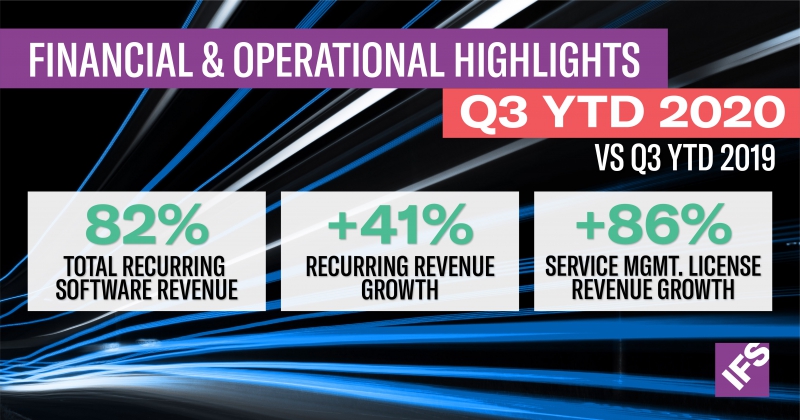 FINANCIAL & OPERATIONAL HIGHLIGHTS

Q3 YTD 2020

VS Q3 YTD 2019

82%
TOTAL RECURRING SOFTWARE REVENUE

+41%
RECURRING REVENUE GROWTH

+86%
SERVICE MGMT. LICENSE REVENUE GROWTH

IFS